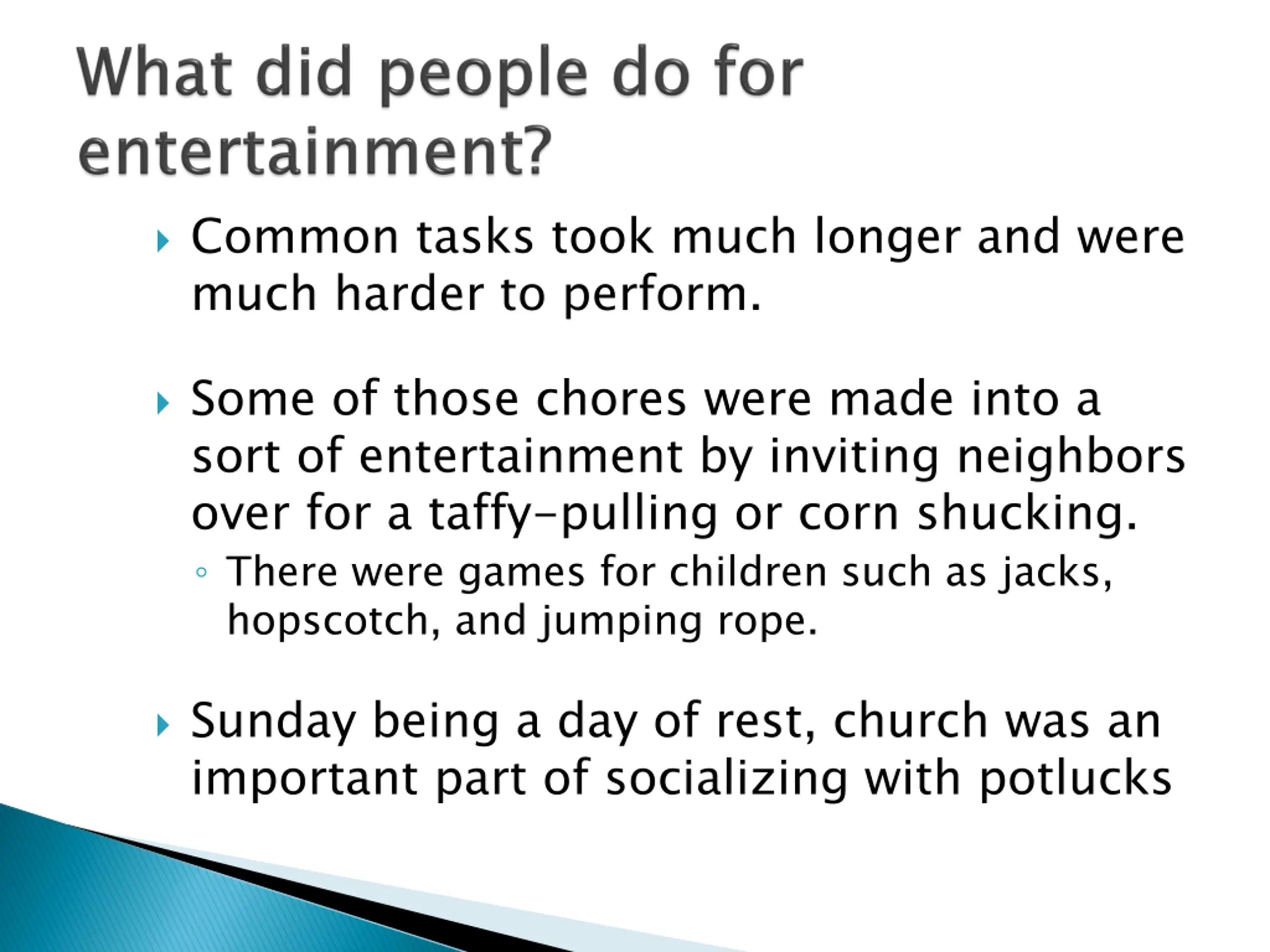 What did people do for entertainment?

Common tasks took much longer and were much harder to perform.

Some of those chores were made into a sort of entertainment by inviting neighbors over for a taffy-pulling or corn shucking.

There were games for children such as jacks, hopscotch, and jumping rope.

Sunday being a day of rest, church was an important part of socializing with potlucks